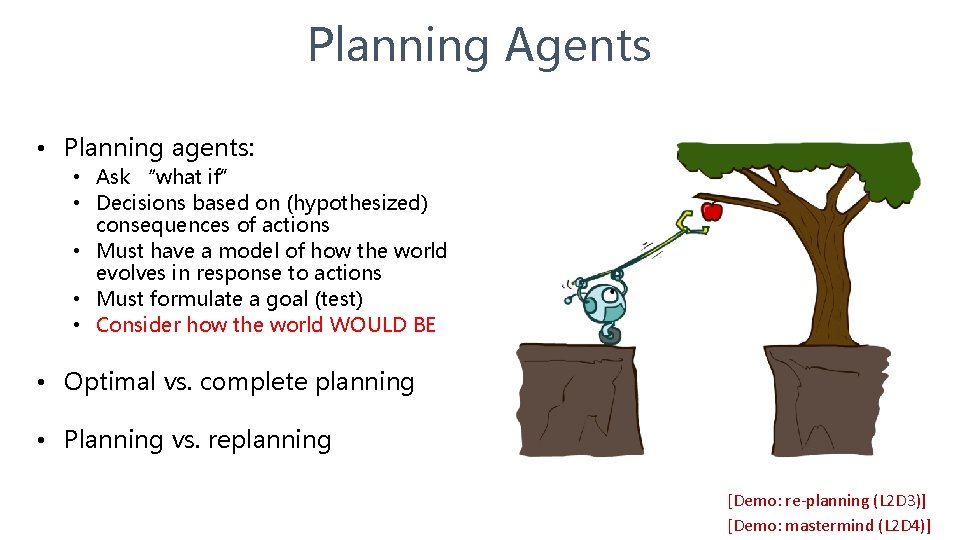 Planning Agents

• Planning agents:
  • Ask "what if"
  • Decisions based on (hypothesized) consequences of actions
  • Must have a model of how the world evolves in response to actions
  • Must formulate a goal (test)
  • Consider how the world WOULD BE

• Optimal vs. complete planning

• Planning vs. replanning

[Demo: re-planning (L2D3)]
[Demo: mastermind (L2D4)]